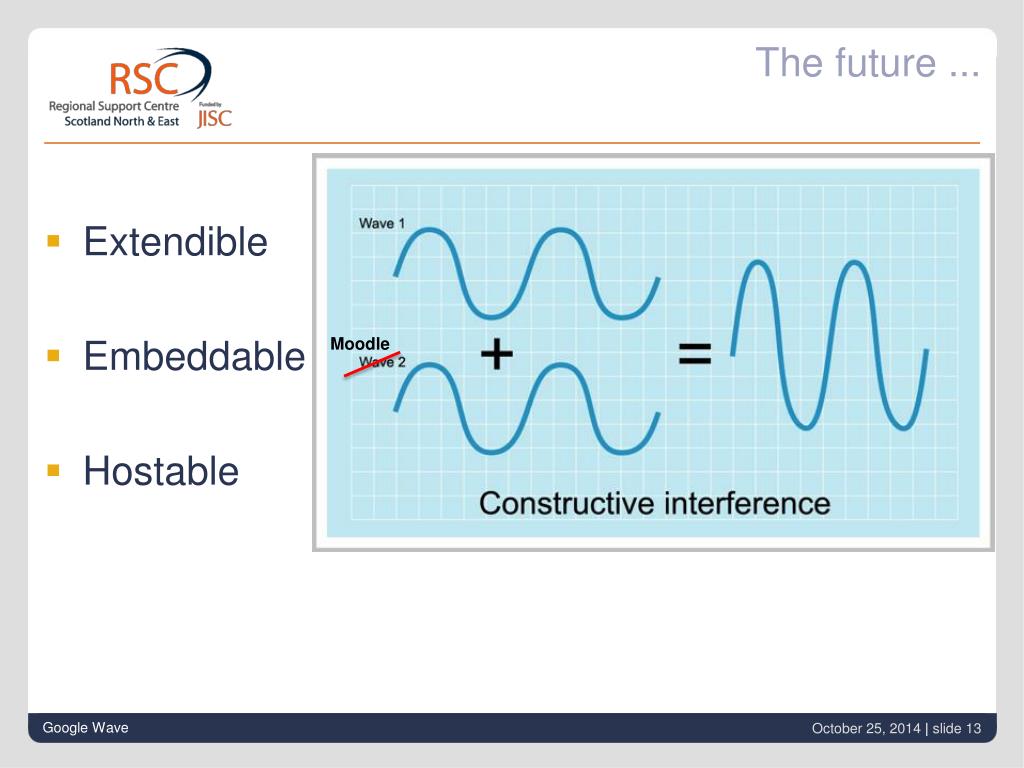 RSC
Regional Support Centre
Scotland North & East
Funded by JISC

The future ...

Extendible

Embeddable

Hostable

Wave 1

Moodle
Wave 2

+

=

Constructive interference

Google Wave

October 25, 2014 | slide 13